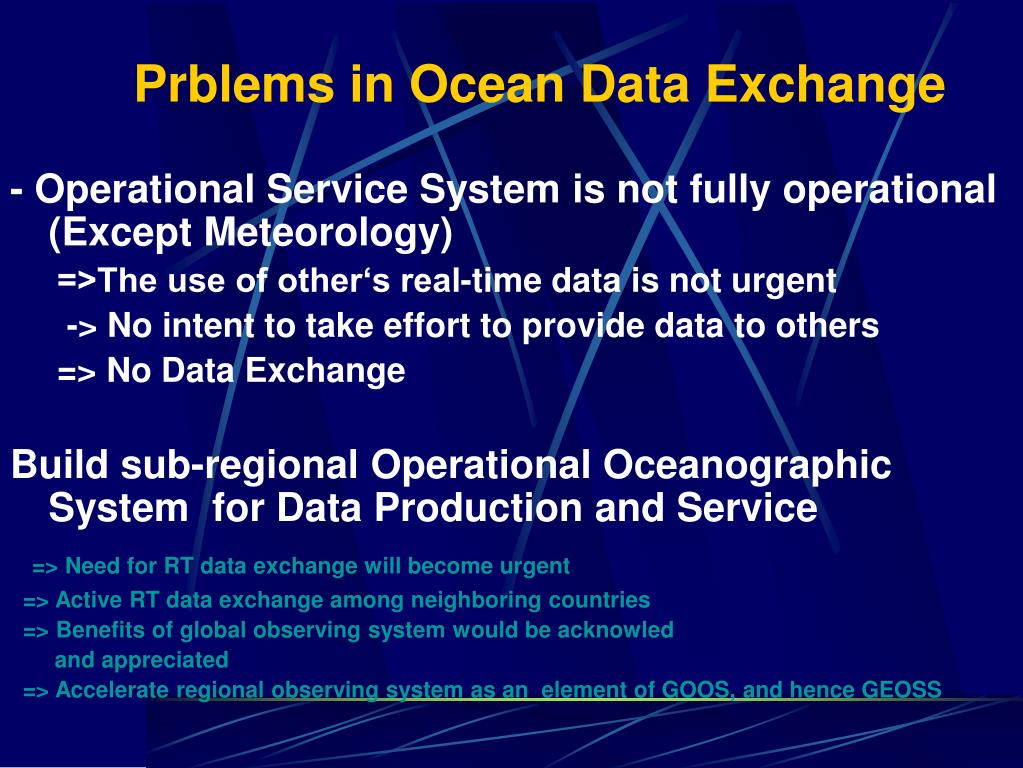 Prblems in Ocean Data Exchange

- Operational Service System is not fully operational (Except Meteorology)

=>The use of other‘s real-time data is not urgent

-> No intent to take effort to provide data to others

=> No Data Exchange

Build sub-regional Operational Oceanographic System for Data Production and Service

=> Need for RT data exchange will become urgent

=> Active RT data exchange among neighboring countries

=> Benefits of global observing system would be acknowled and appreciated

=> Accelerate regional observing system as an element of GOOS, and hence GEOSS